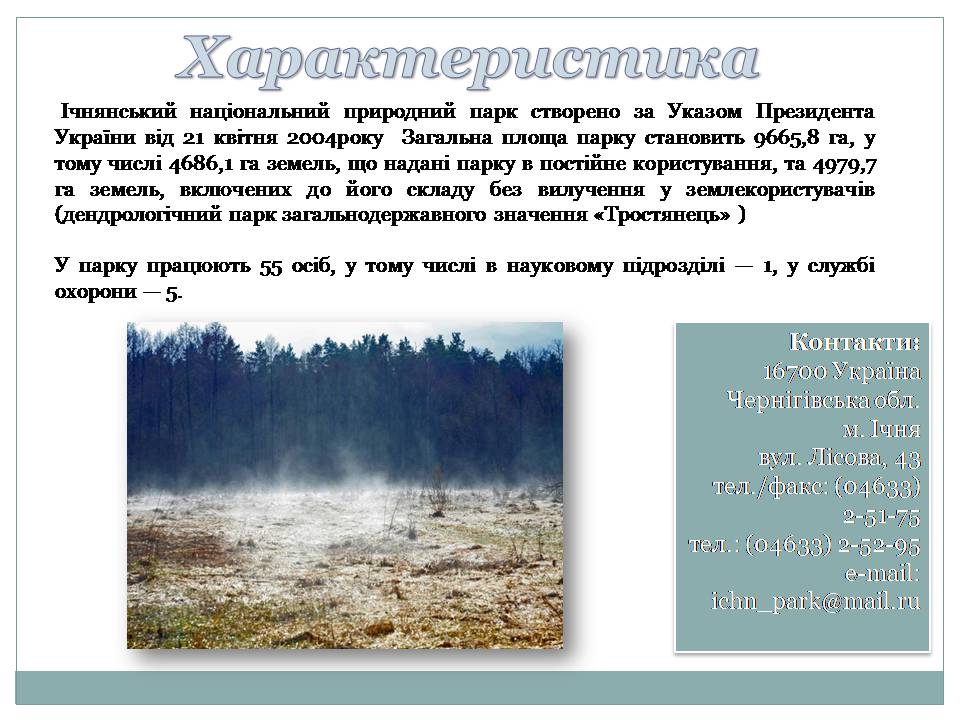 Характеристика

Ічнянський національний природний парк створено за Указом Президента України від 21 квітня 2004року Загальна площа парку становить 9665,8 га, у тому числі 4686,1 га земель, що надані парку в постійне користування, та 4979,7 га земель, включених до його складу без вилучення у землекористувачів (дендрологічний парк загальнодержавного значення «Тростянець» )

У парку працюють 55 осіб, у тому числі в науковому підрозділі — 1, у службі охорони — 5.

Контакти:
16700 Україна
Чернігівська обл.
м. Ічня
вул. Лісова, 43
тел./факс: (04633) 2-51-75
тел.: (04633) 2-52-95
e-mail:
ichn_park@mail.ru